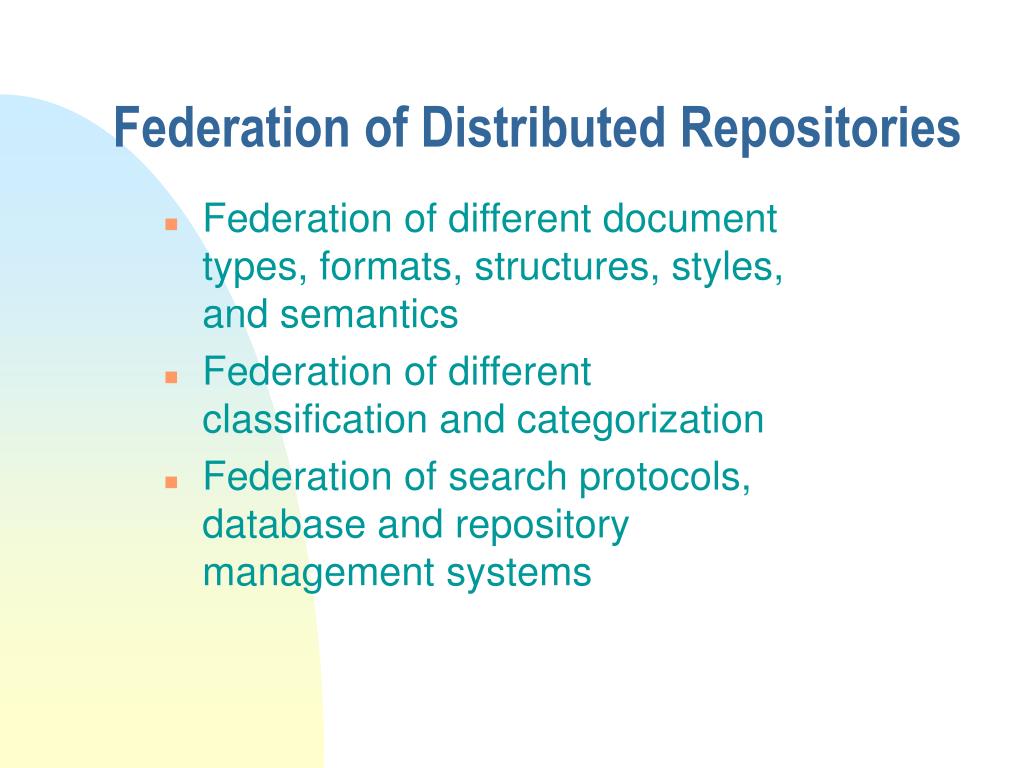 Federation of Distributed Repositories

- Federation of different document types, formats, structures, styles, and semantics
- Federation of different classification and categorization
- Federation of search protocols, database and repository management systems